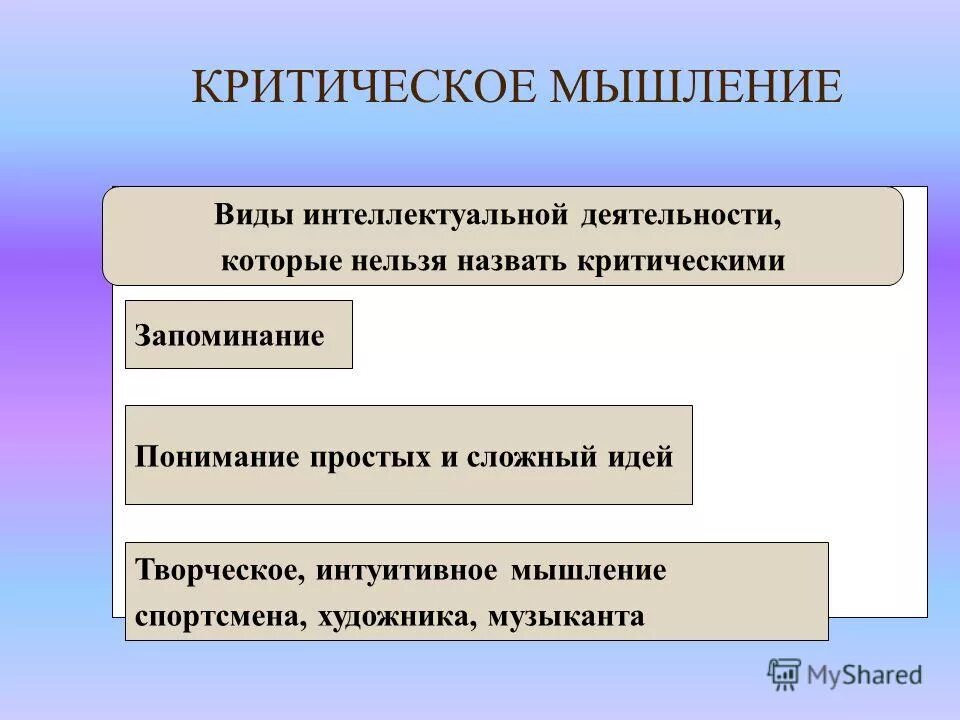 КРИТИЧЕСКОЕ МЫШЛЕНИЕ

Виды интеллектуальной деятельности, которые нельзя назвать критическими

Запоминание

Понимание простых и сложный идей

Творческое, интуитивное мышление спортсмена, художника, музыканта

MyShared